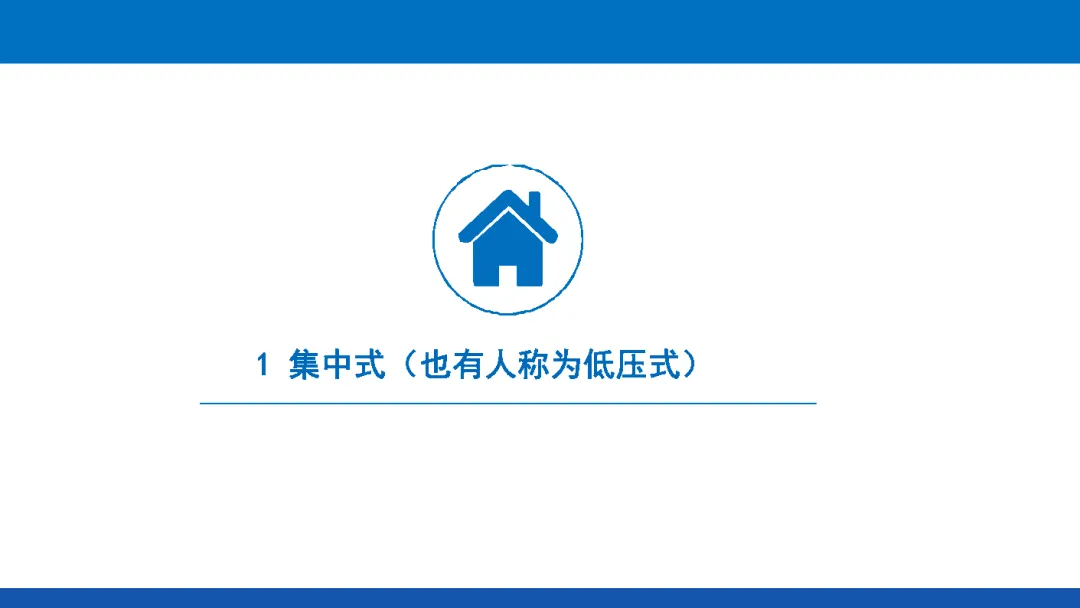 1 集中式（也有人称为低压式）